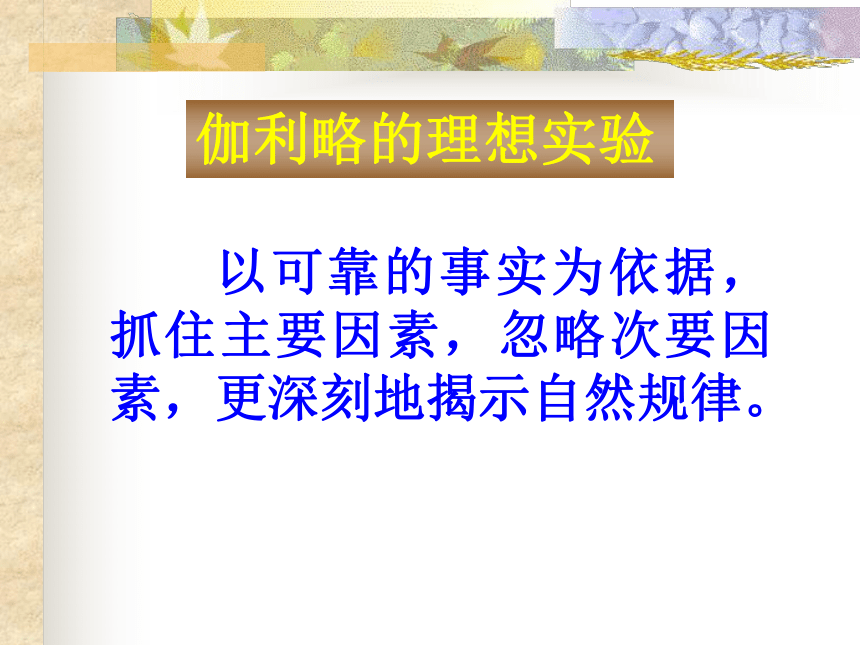 伽利略的理想实验

以可靠的事实为依据，抓住主要因素，忽略次要因素，更深刻地揭示自然规律。